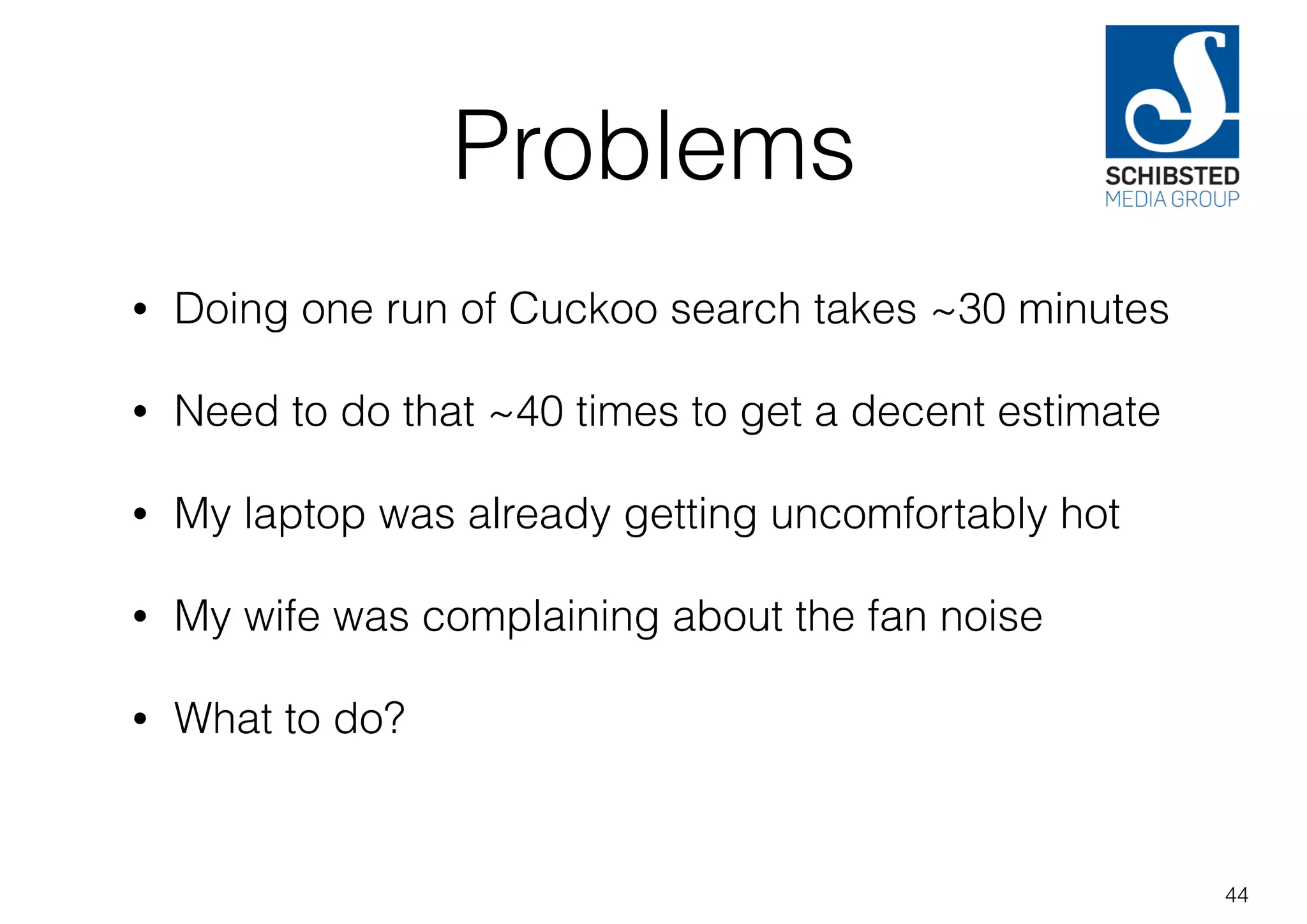 Problems

SCHIBSTED
MEDIA GROUP

• Doing one run of Cuckoo search takes ~30 minutes

• Need to do that ~40 times to get a decent estimate

• My laptop was already getting uncomfortably hot

• My wife was complaining about the fan noise

• What to do?

44